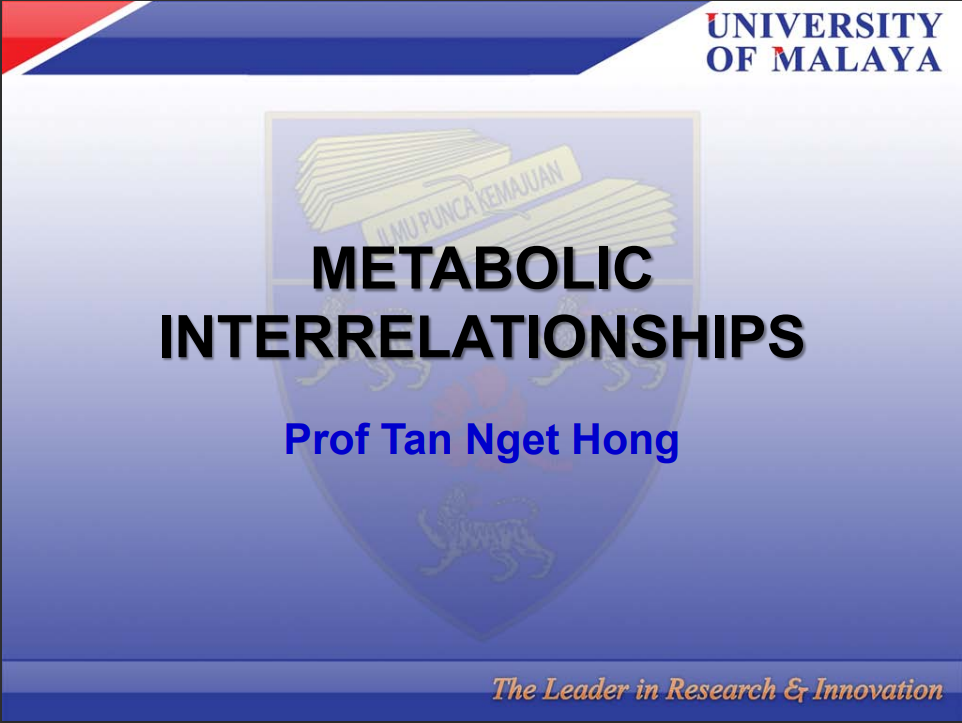 UNIVERSITY OF MALAYA

ILMU PUNCA KEMAJUAN

METABOLIC INTERRELATIONSHIPS

Prof Tan Nget Hong

The Leader in Research & Innovation